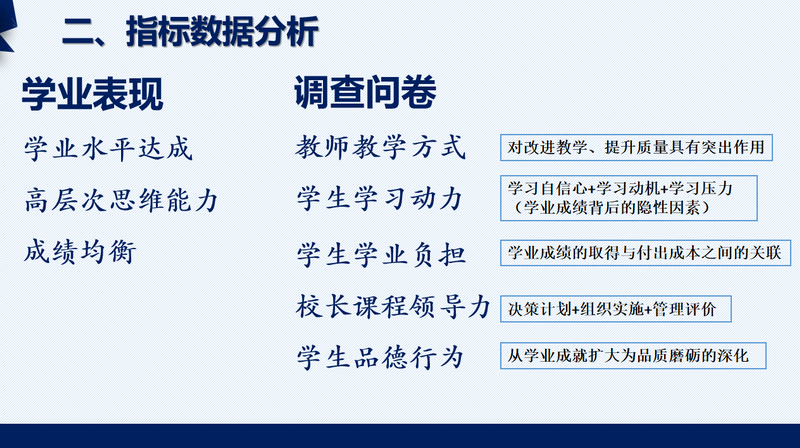 二、指标数据分析

学业表现

学业水平达成

高层次思维能力

成绩均衡

调查问卷

教师教学方式

对改进教学、提升质量具有突出作用

学生学习动力

学习自信心+学习动机+学习压力
（学业成绩背后的隐性因素）

学生学业负担

学业成绩的取得与付出成本之间的关联

校长课程领导力

决策计划+组织实施+管理评价

学生品德行为

从学业成就扩大为品质磨砺的深化